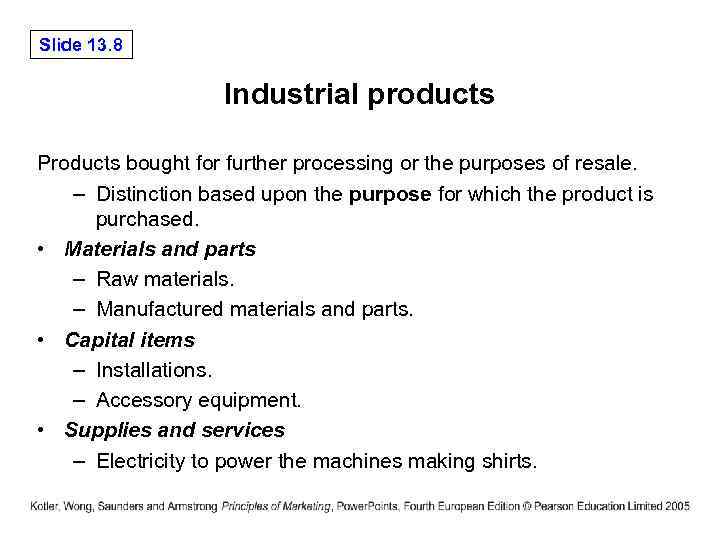 Slide 13.8

Industrial products

Products bought for further processing or the purposes of resale.

– Distinction based upon the purpose for which the product is purchased.

• Materials and parts
– Raw materials.
– Manufactured materials and parts.

• Capital items
– Installations.
– Accessory equipment.

• Supplies and services
– Electricity to power the machines making shirts.

Kotler, Wong, Saunders and Armstrong Principles of Marketing, PowerPoints, Fourth European Edition © Pearson Education Limited 2005